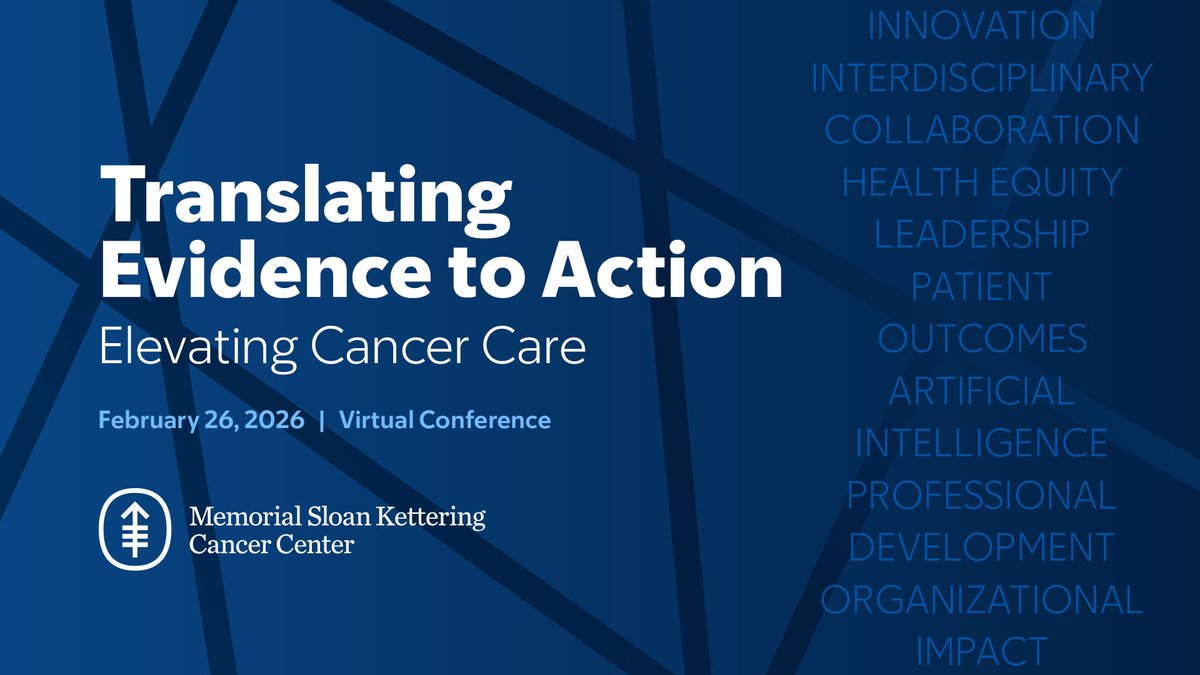 Translating Evidence to Action
Elevating Cancer Care

February 26, 2026 | Virtual Conference

Memorial Sloan Kettering Cancer Center

INNOVATION
INTERDISCIPLINARY
COLLABORATION
HEALTH EQUITY
LEADERSHIP
PATIENT
OUTCOMES
ARTIFICIAL
INTELLIGENCE
PROFESSIONAL
DEVELOPMENT
ORGANIZATIONAL
IMPACT